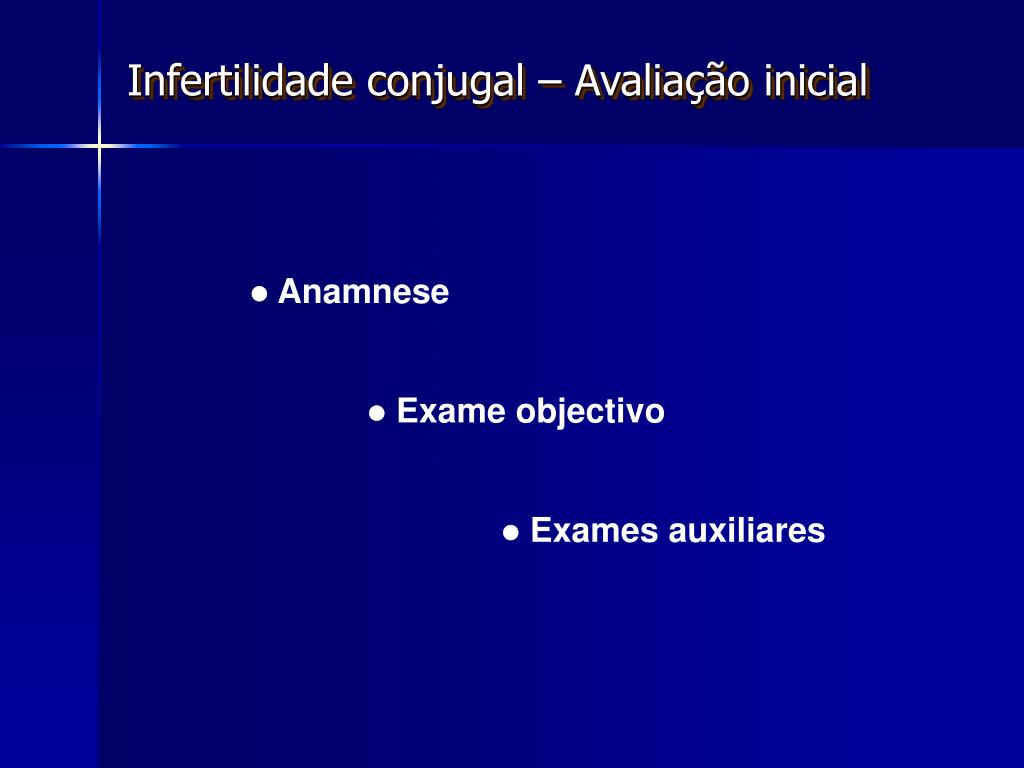 Infertilidade conjugal – Avaliação inicial

● Anamnese

● Exame objectivo

● Exames auxiliares